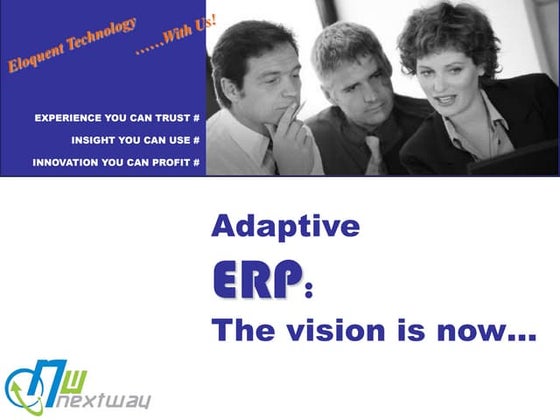 Eloquent Technology ......With Us!

EXPERIENCE YOU CAN TRUST #
INSIGHT YOU CAN USE #
INNOVATION YOU CAN PROFIT #

Adaptive
ERP:
The vision is now...

nw
nextway